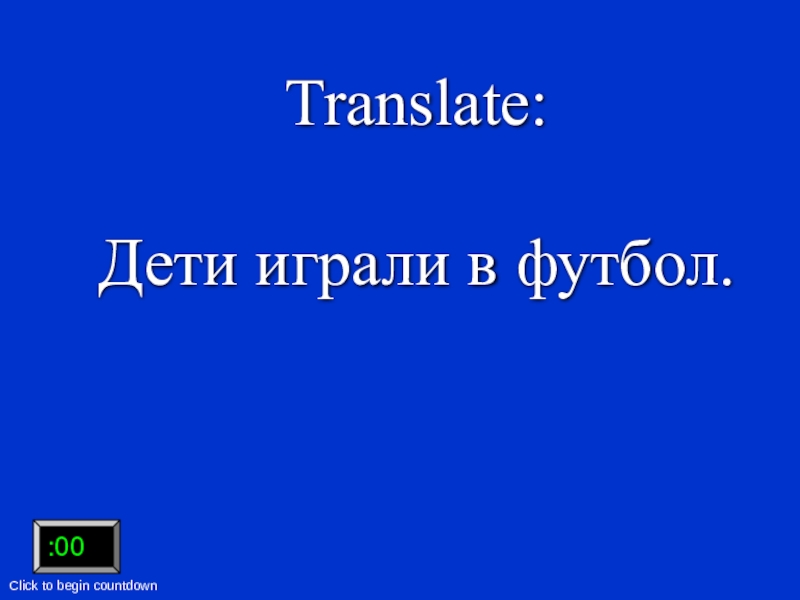 Translate:

Дети играли в футбол.

:00

Click to begin countdown